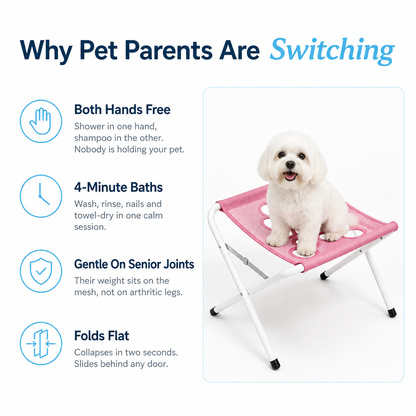 Why Pet Parents Are Switching

Both Hands Free
Shower in one hand, shampoo in the other. Nobody is holding your pet.

4-Minute Baths
Wash, rinse, nails and towel-dry in one calm session.

Gentle On Senior Joints
Their weight sits on the mesh, not on arthritic legs.

Folds Flat
Collapses in two seconds. Slides behind any door.